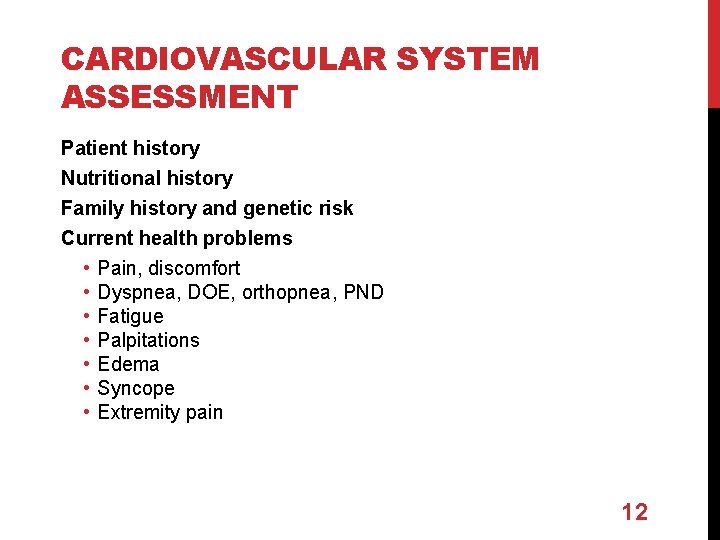 CARDIOVASCULAR SYSTEM ASSESSMENT

Patient history
Nutritional history
Family history and genetic risk
Current health problems
• Pain, discomfort
• Dyspnea, DOE, orthopnea, PND
• Fatigue
• Palpitations
• Edema
• Syncope
• Extremity pain

12